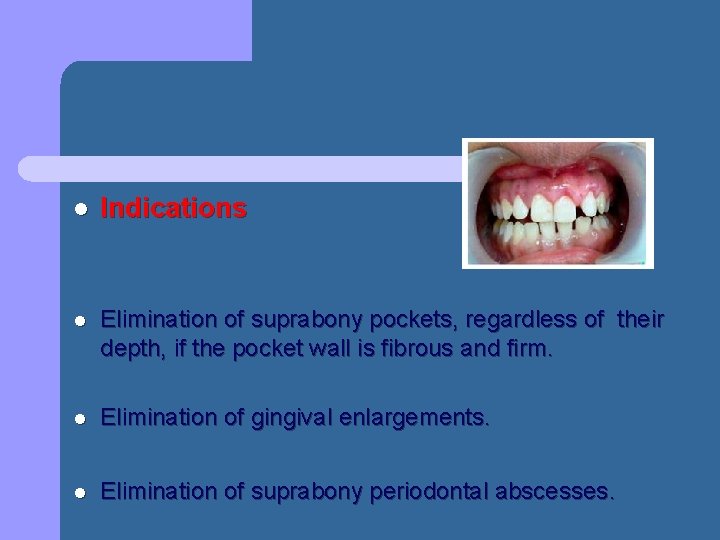 • Indications

• Elimination of suprabony pockets, regardless of their depth, if the pocket wall is fibrous and firm.

• Elimination of gingival enlargements.

• Elimination of suprabony periodontal abscesses.